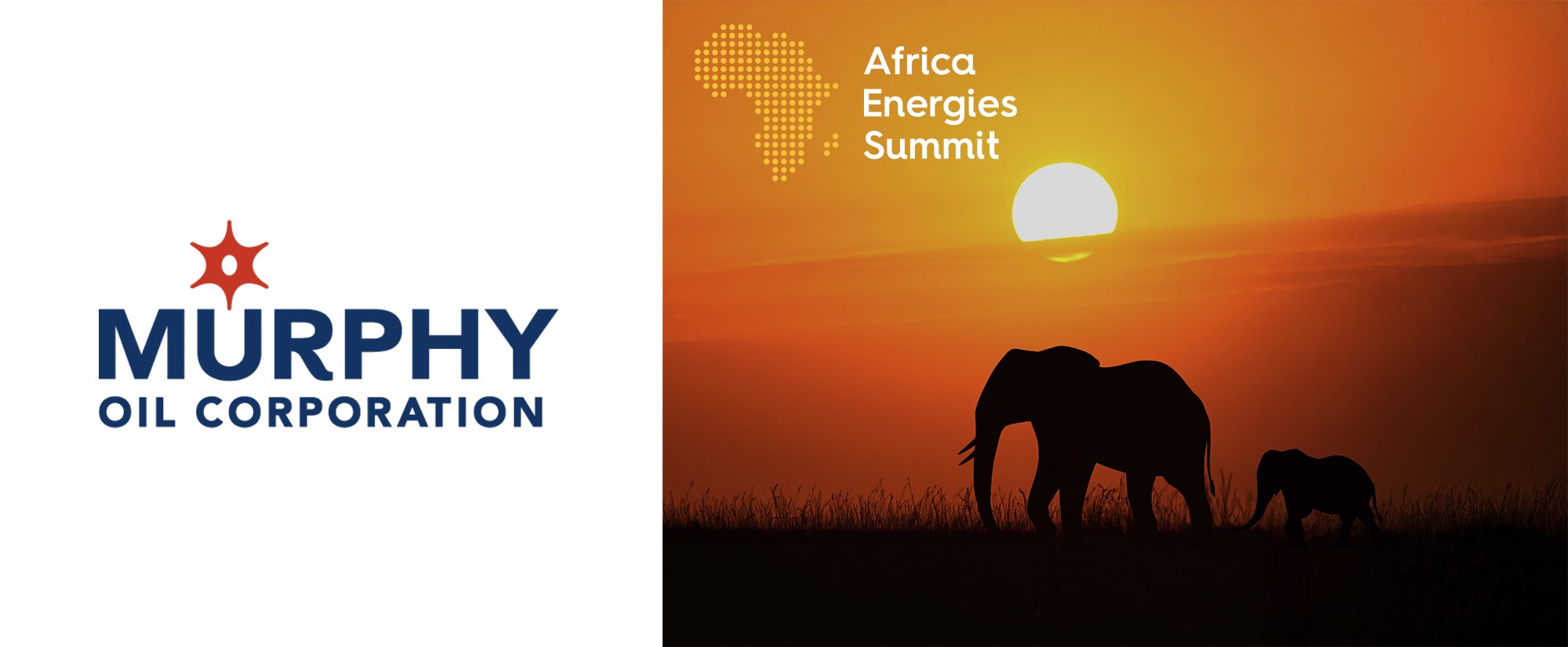 MURPHY
OIL CORPORATION

Africa
Energies
Summit